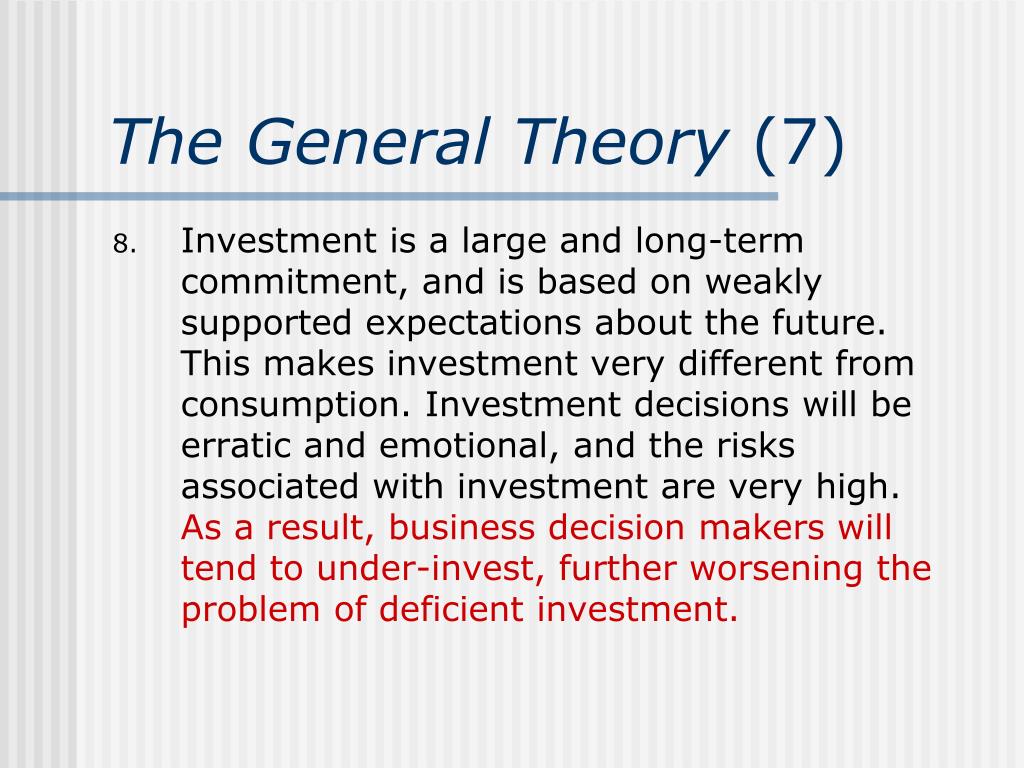 The General Theory (7)

8. Investment is a large and long-term commitment, and is based on weakly supported expectations about the future. This makes investment very different from consumption. Investment decisions will be erratic and emotional, and the risks associated with investment are very high. As a result, business decision makers will tend to under-invest, further worsening the problem of deficient investment.